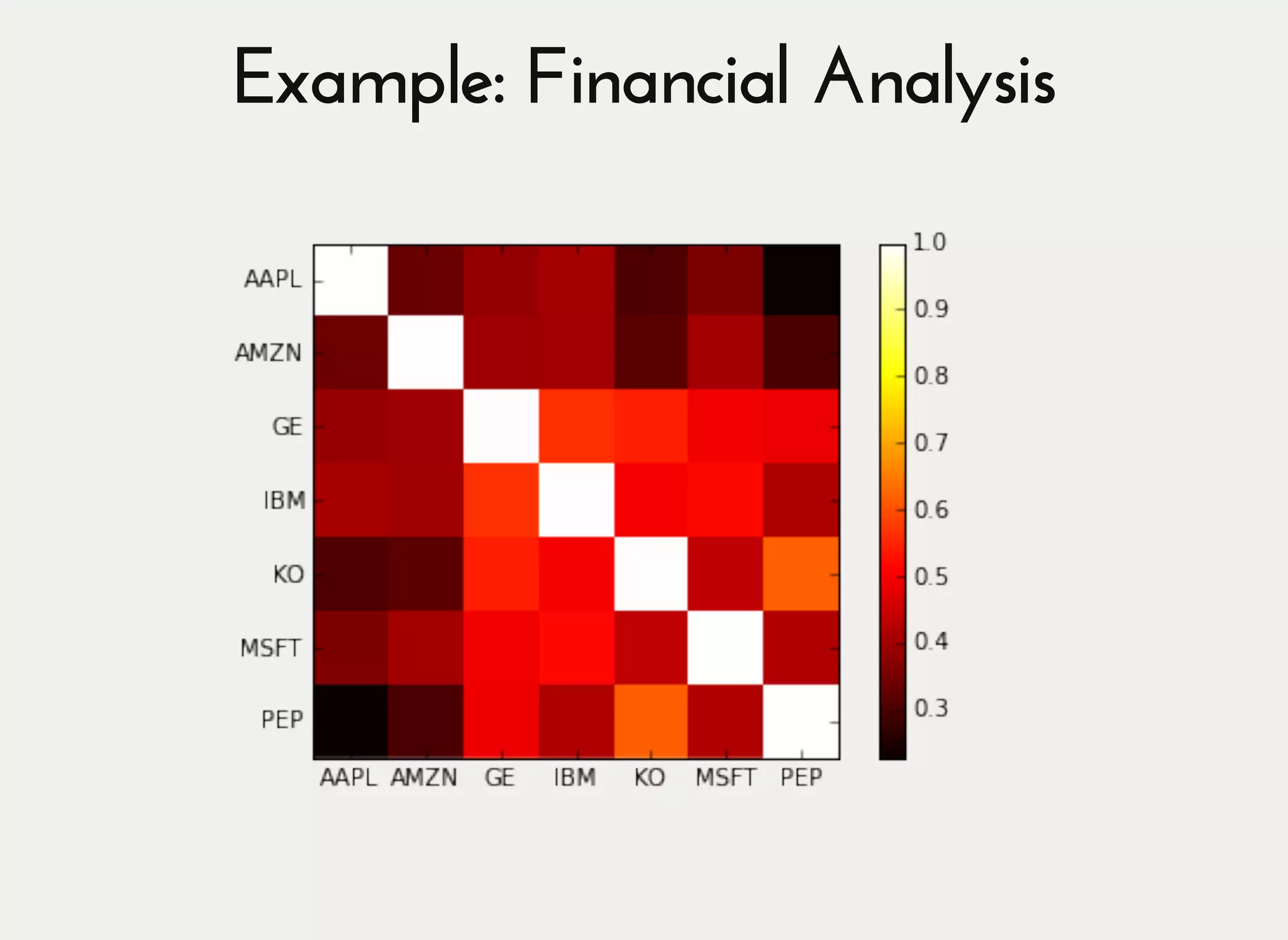 Example: Financial Analysis

AAPL
AMZN
GE
IBM
KO
MSFT
PEP

AAPL AMZN GE IBM KO MSFT PEP

1.0
0.9
0.8
0.7
0.6
0.5
0.4
0.3